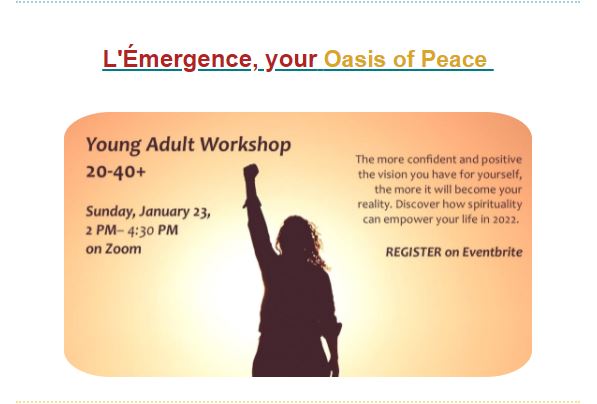 L'Émergence, your Oasis of Peace

Young Adult Workshop
20-40+

Sunday, January 23,
2 PM– 4:30 PM
on Zoom

The more confident and positive the vision you have for yourself, the more it will become your reality. Discover how spirituality can empower your life in 2022.

REGISTER on Eventbrite